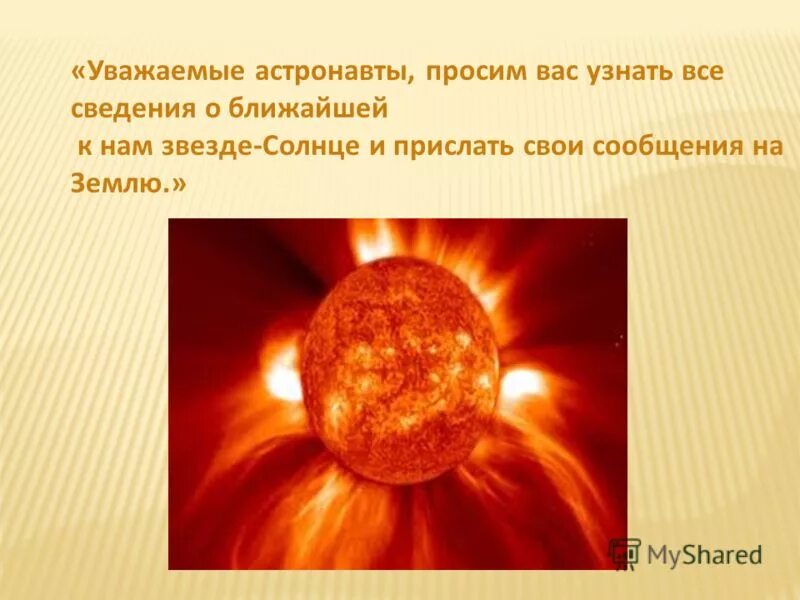 «Уважаемые астронавты, просим вас узнать все сведения о ближайшей
к нам звезде-Солнце и прислать свои сообщения на Землю.»

MyShared